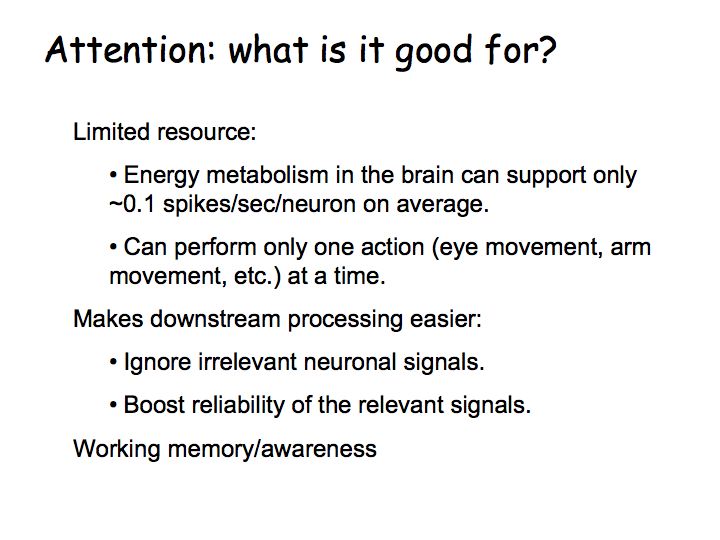 Attention: what is it good for?

Limited resource:

• Energy metabolism in the brain can support only ~0.1 spikes/sec/neuron on average.

• Can perform only one action (eye movement, arm movement, etc.) at a time.

Makes downstream processing easier:

• Ignore irrelevant neuronal signals.

• Boost reliability of the relevant signals.

Working memory/awareness